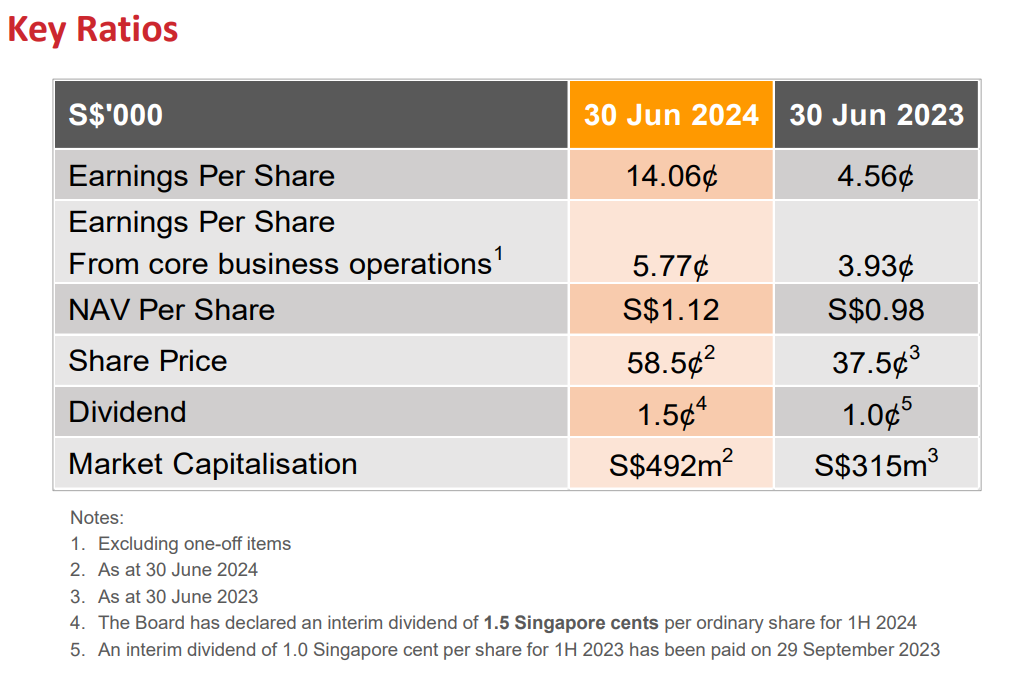 Key Ratios

| S$'000 | 30 Jun 2024 | 30 Jun 2023 |
|---|---|---|
| Earnings Per Share | 14.06¢ | 4.56¢ |
| Earnings Per Share From core business operations$^1$ | 5.77¢ | 3.93¢ |
| NAV Per Share | S$1.12 | S$0.98 |
| Share Price | 58.5¢$^2$ | 37.5¢$^3$ |
| Dividend | 1.5¢$^4$ | 1.0¢$^5$ |
| Market Capitalisation | S$492m$^2$ | S$315m$^3$ |

Notes:
1. Excluding one-off items
2. As at 30 June 2024
3. As at 30 June 2023
4. The Board has declared an interim dividend of 1.5 Singapore cents per ordinary share for 1H 2024
5. An interim dividend of 1.0 Singapore cent per share for 1H 2023 has been paid on 29 September 2023